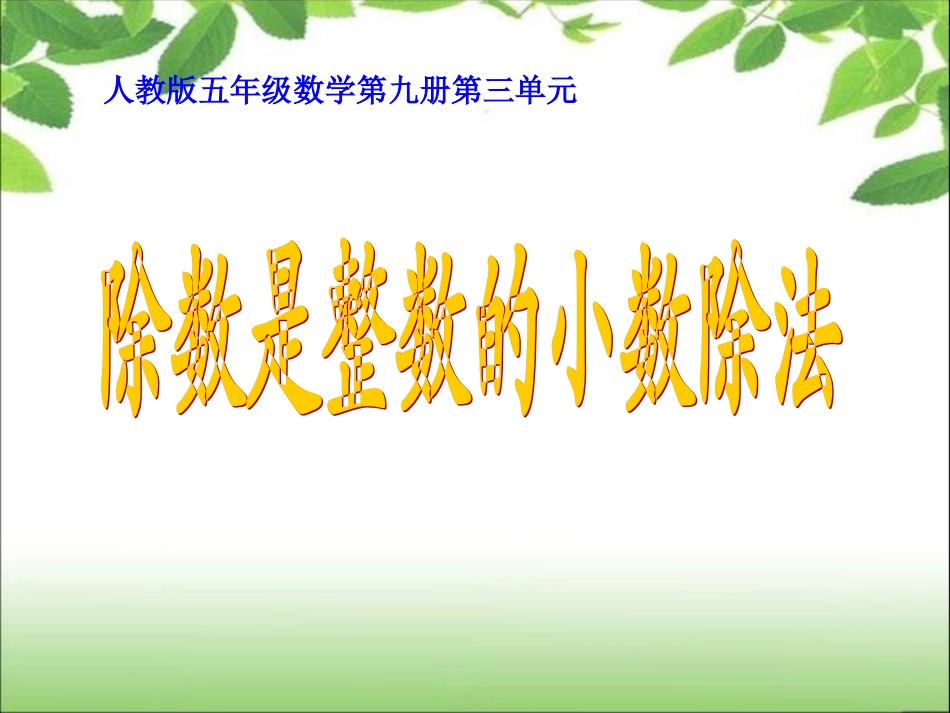 人教版五年级数学第九册第三单元

除数是整数的小数除法